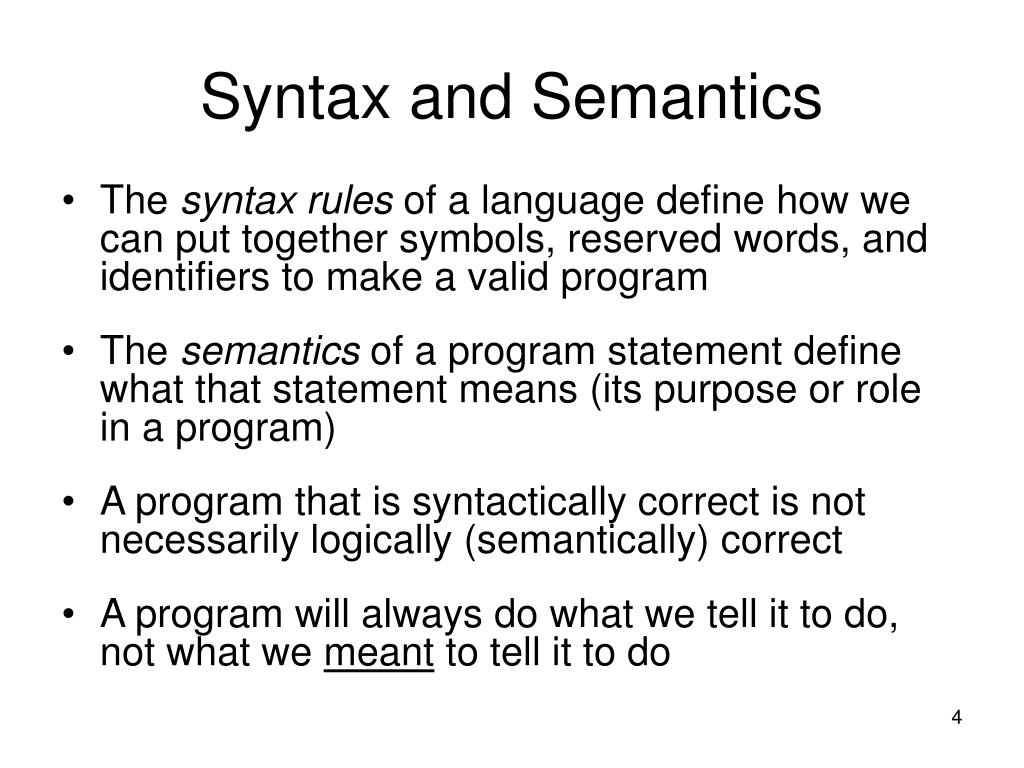 Syntax and Semantics

• The syntax rules of a language define how we can put together symbols, reserved words, and identifiers to make a valid program

• The semantics of a program statement define what that statement means (its purpose or role in a program)

• A program that is syntactically correct is not necessarily logically (semantically) correct

• A program will always do what we tell it to do, not what we meant to tell it to do

4